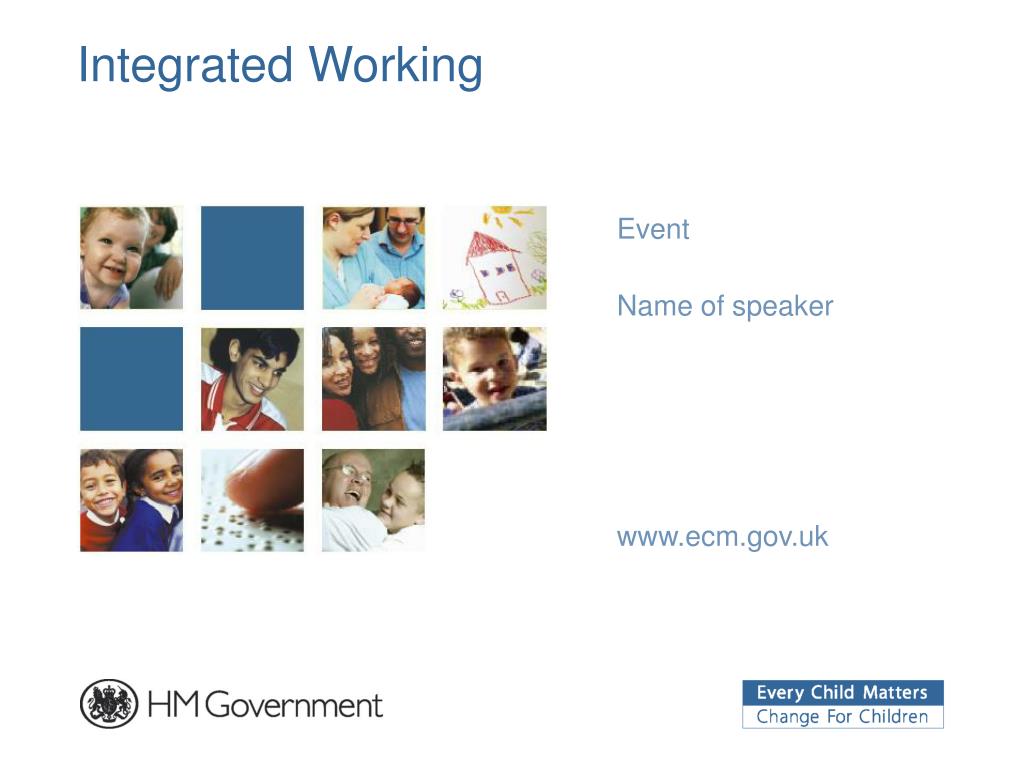 Integrated Working

Event

Name of speaker

www.ecm.gov.uk

HM Government

Every Child Matters
Change For Children